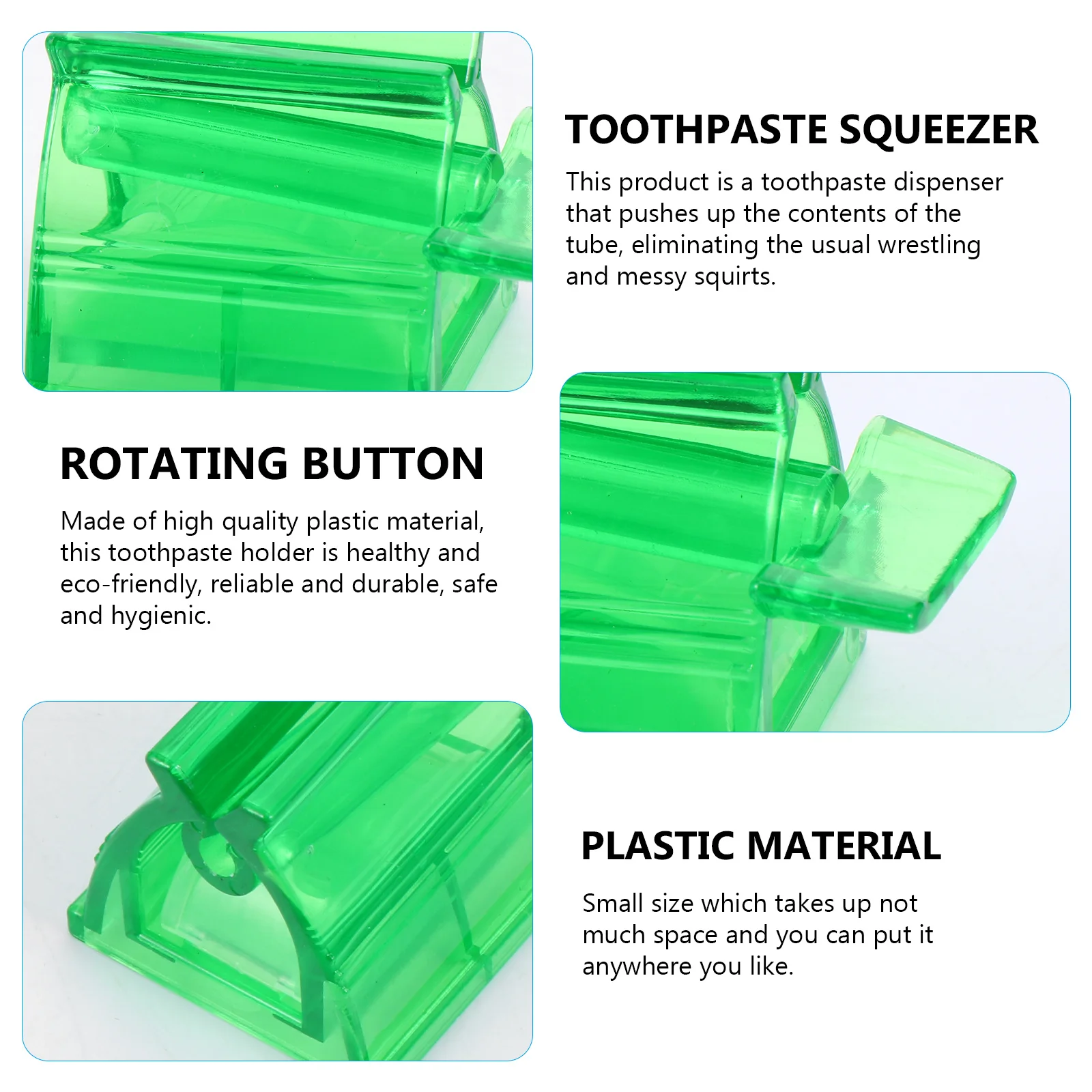 TOOTHPASTE SQUEEZER

This product is a toothpaste dispenser that pushes up the contents of the tube, eliminating the usual wrestling and messy squirts.

ROTATING BUTTON

Made of high quality plastic material, this toothpaste holder is healthy and eco-friendly, reliable and durable, safe and hygienic.

PLASTIC MATERIAL

Small size which takes up not much space and you can put it anywhere you like.